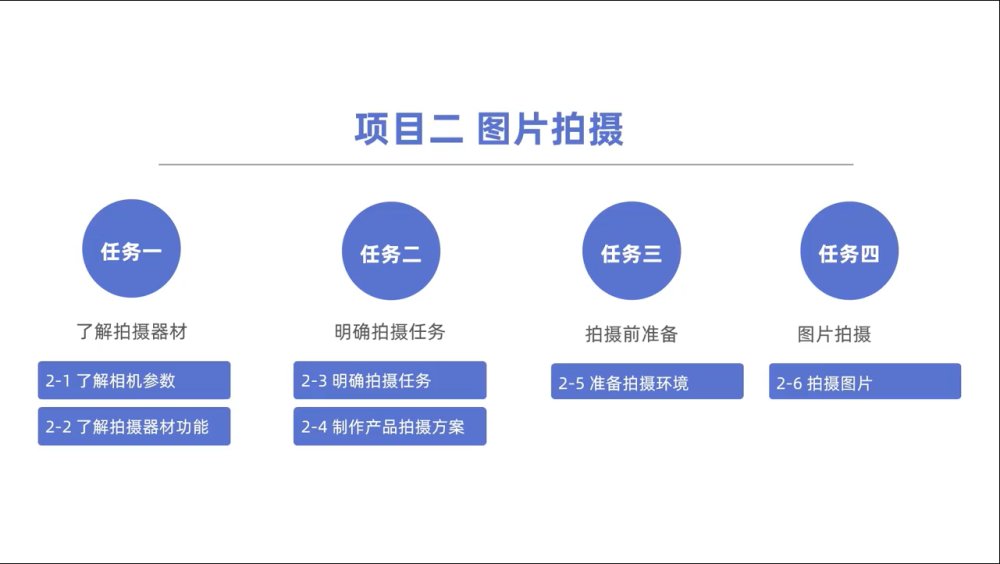 项目二 图片拍摄

任务一

了解拍摄器材

2-1 了解相机参数

2-2 了解拍摄器材功能

任务二

明确拍摄任务

2-3 明确拍摄任务

2-4 制作产品拍摄方案

任务三

拍摄前准备

2-5 准备拍摄环境

任务四

图片拍摄

2-6 拍摄图片